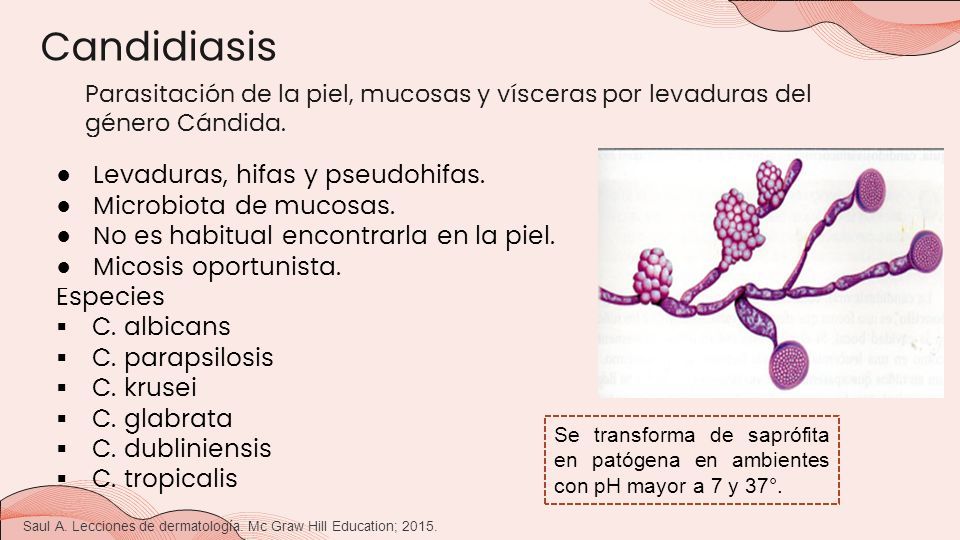 Candidiasis

Parasitación de la piel, mucosas y vísceras por levaduras del género Cándida.

● Levaduras, hifas y pseudohifas.
● Microbiota de mucosas.
● No es habitual encontrarla en la piel.
● Micosis oportunista.

Especies
▪ C. albicans
▪ C. parapsilosis
▪ C. krusei
▪ C. glabrata
▪ C. dubliniensis
▪ C. tropicalis

Se transforma de saprófita en patógena en ambientes con pH mayor a 7 y 37°.

Saul A. Lecciones de dermatología. Mc Graw Hill Education; 2015.